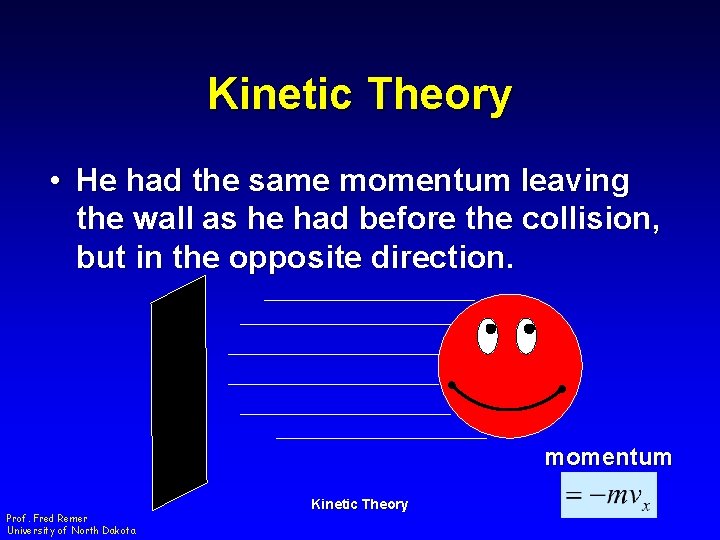 Kinetic Theory

• He had the same momentum leaving the wall as he had before the collision, but in the opposite direction.

momentum
$= -mv_x$

Kinetic Theory

Prof. Fred Remer
University of North Dakota